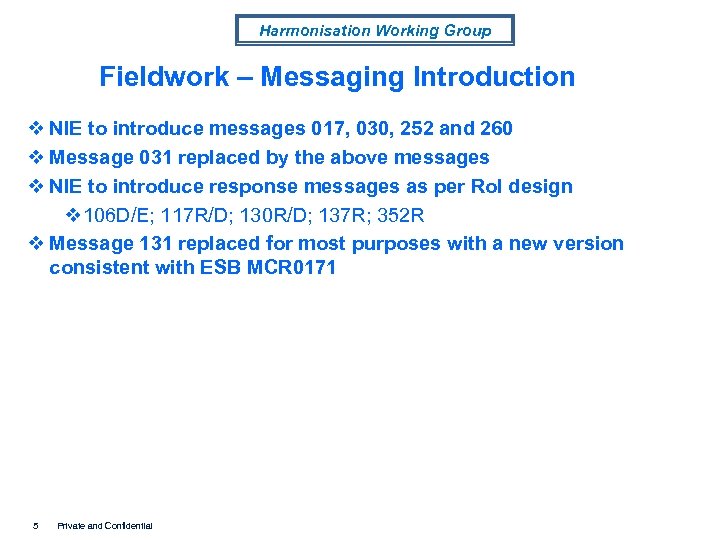 Harmonisation Working Group

Fieldwork – Messaging Introduction

❖ NIE to introduce messages 017, 030, 252 and 260

❖ Message 031 replaced by the above messages

❖ NIE to introduce response messages as per RoI design

❖ 106D/E; 117R/D; 130R/D; 137R; 352R

❖ Message 131 replaced for most purposes with a new version consistent with ESB MCR0171

5 Private and Confidential